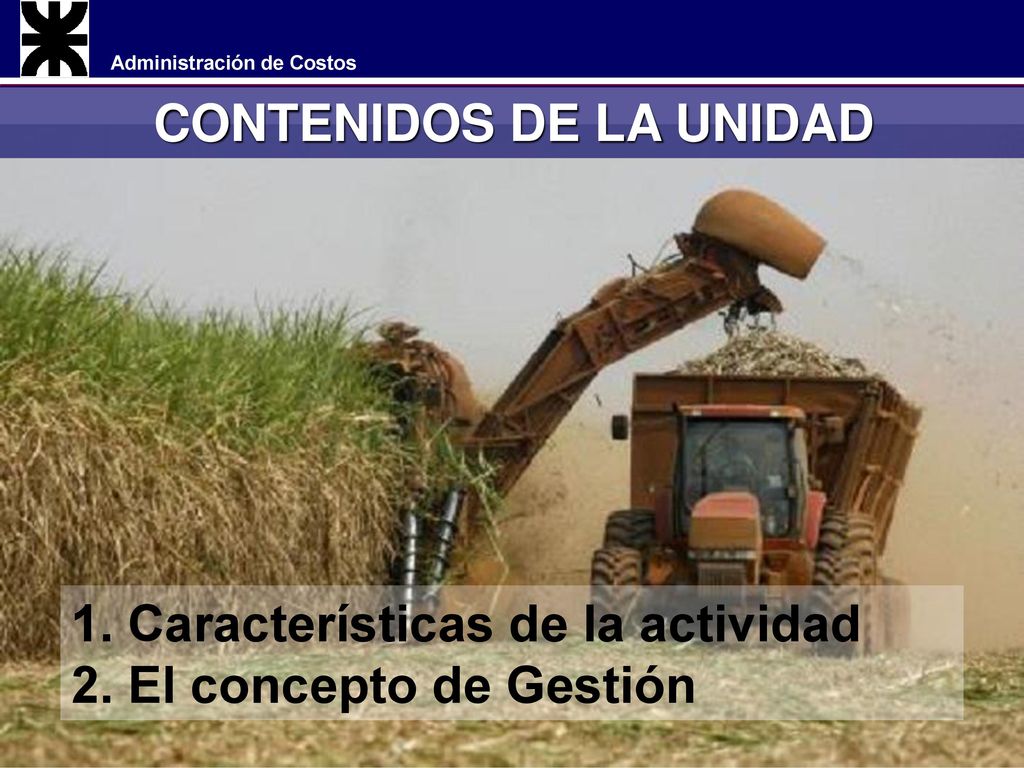 Administración de Costos

CONTENIDOS DE LA UNIDAD

1. Características de la actividad
2. El concepto de Gestión